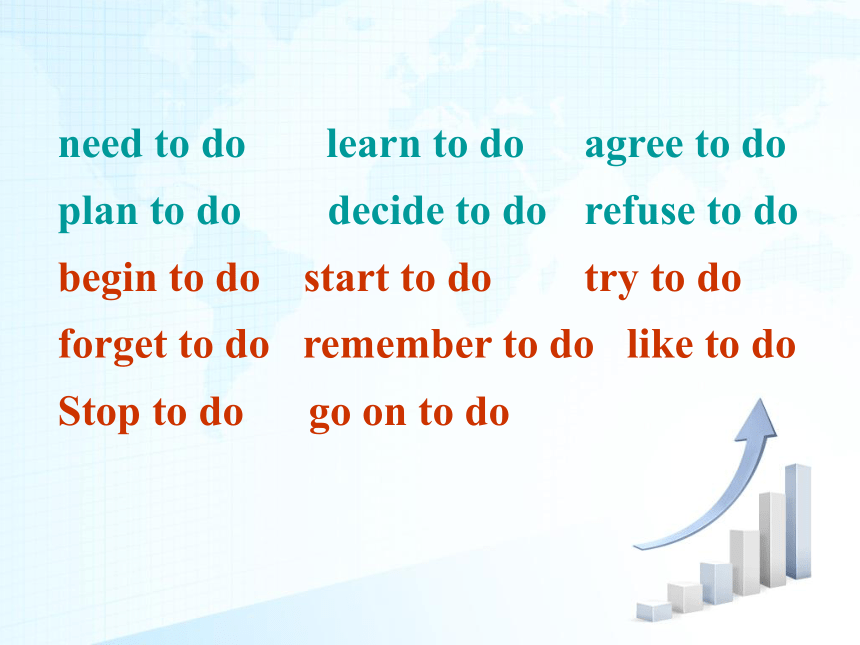 need to do learn to do agree to do

plan to do decide to do refuse to do

begin to do start to do try to do

forget to do remember to do like to do

Stop to do go on to do